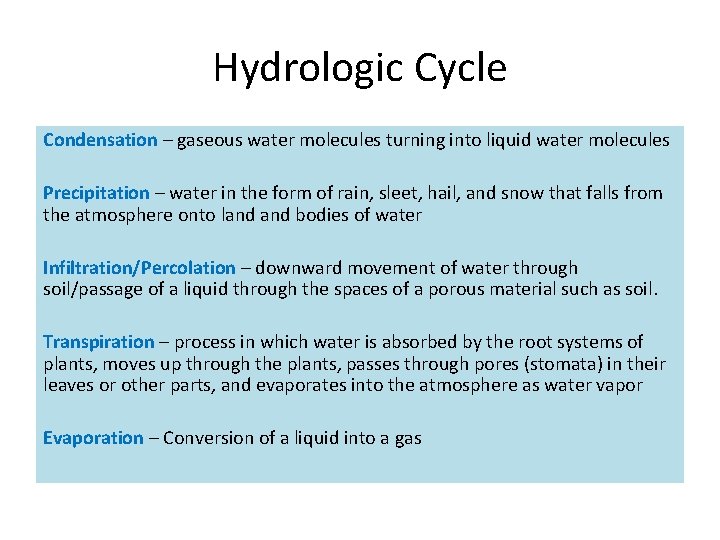 Hydrologic Cycle

Condensation – gaseous water molecules turning into liquid water molecules

Precipitation – water in the form of rain, sleet, hail, and snow that falls from the atmosphere onto land and bodies of water

Infiltration/Percolation – downward movement of water through soil/passage of a liquid through the spaces of a porous material such as soil.

Transpiration – process in which water is absorbed by the root systems of plants, moves up through the plants, passes through pores (stomata) in their leaves or other parts, and evaporates into the atmosphere as water vapor

Evaporation – Conversion of a liquid into a gas